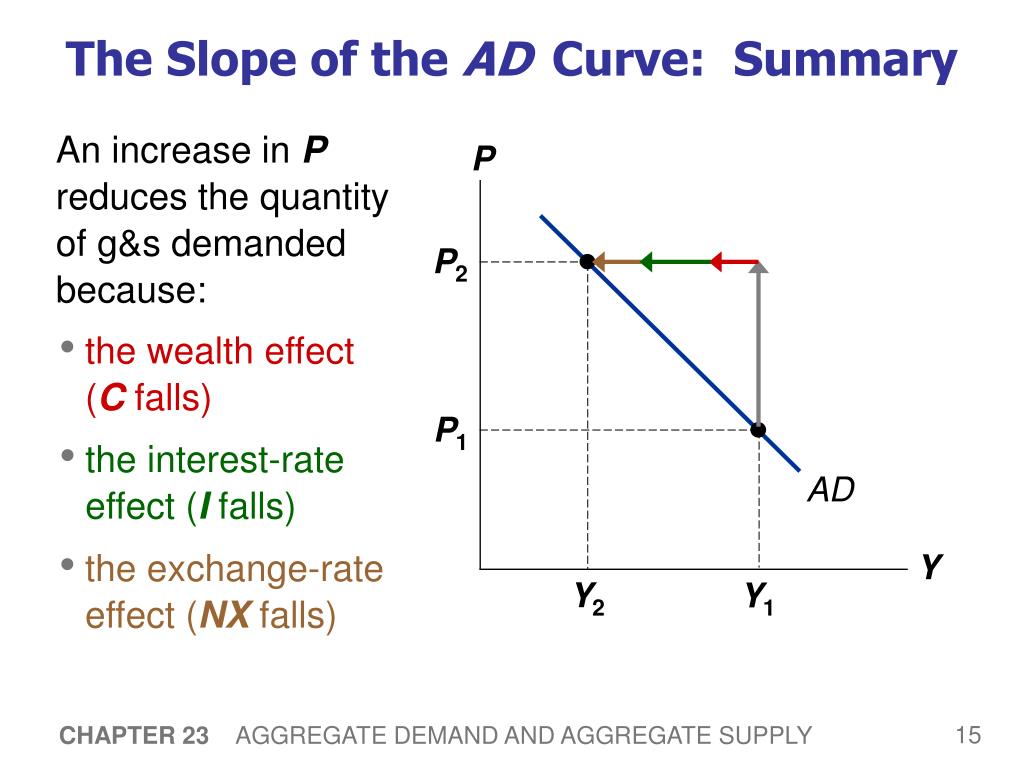 The Slope of the AD Curve: Summary

An increase in P reduces the quantity of g&s demanded because:

• the wealth effect (C falls)

• the interest-rate effect (I falls)

• the exchange-rate effect (NX falls)

P

$P_2$

$P_1$

AD

Y

$Y_2$

$Y_1$

CHAPTER 23 AGGREGATE DEMAND AND AGGREGATE SUPPLY 15